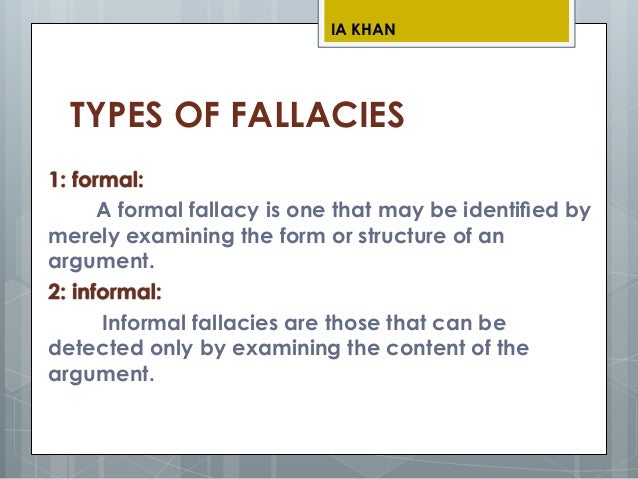 IA KHAN

TYPES OF FALLACIES

1: formal:

A formal fallacy is one that may be identified by merely examining the form or structure of an argument.

2: informal:

Informal fallacies are those that can be detected only by examining the content of the argument.